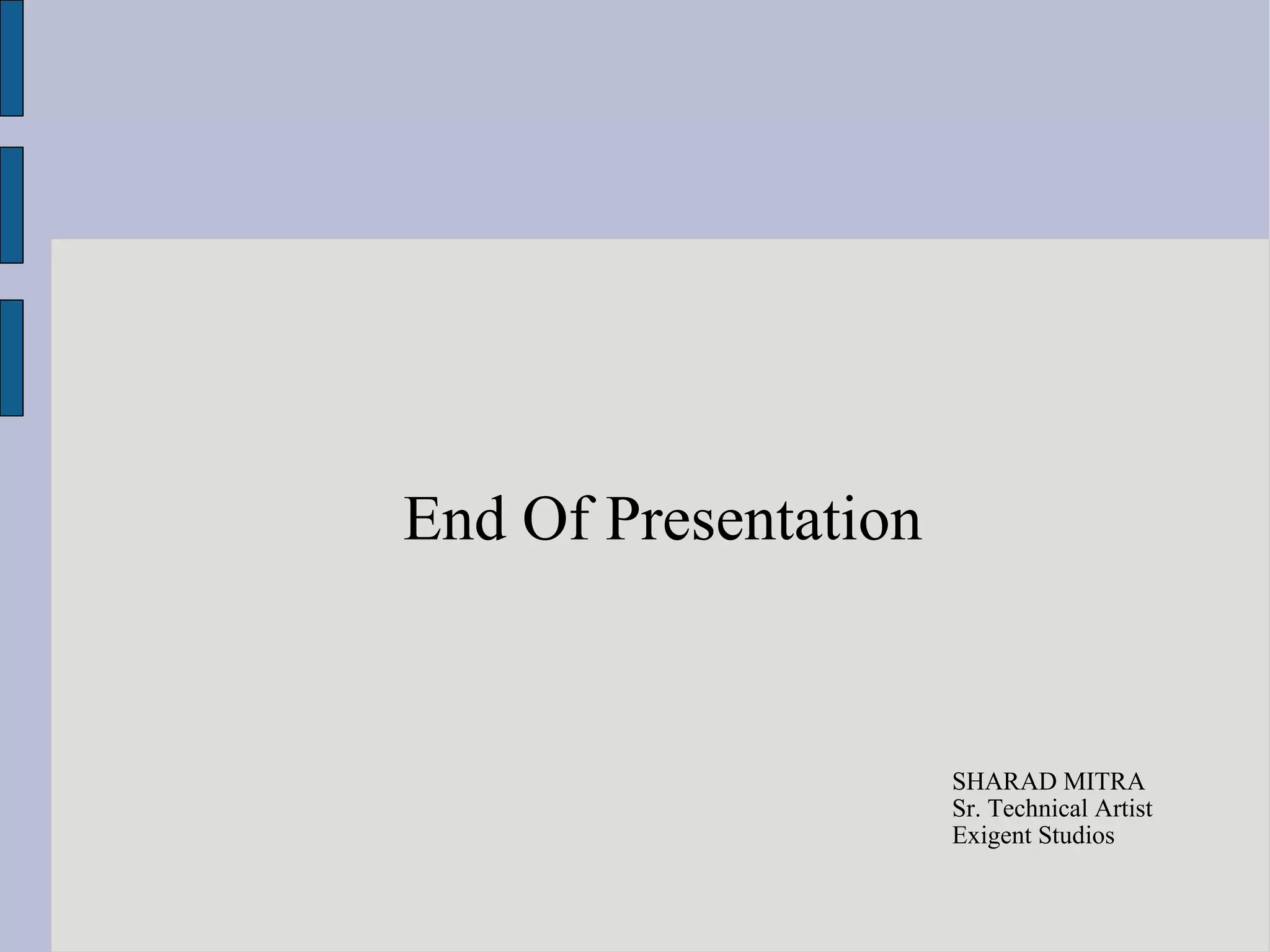 End Of Presentation

SHARAD MITRA
Sr. Technical Artist
Exigent Studios